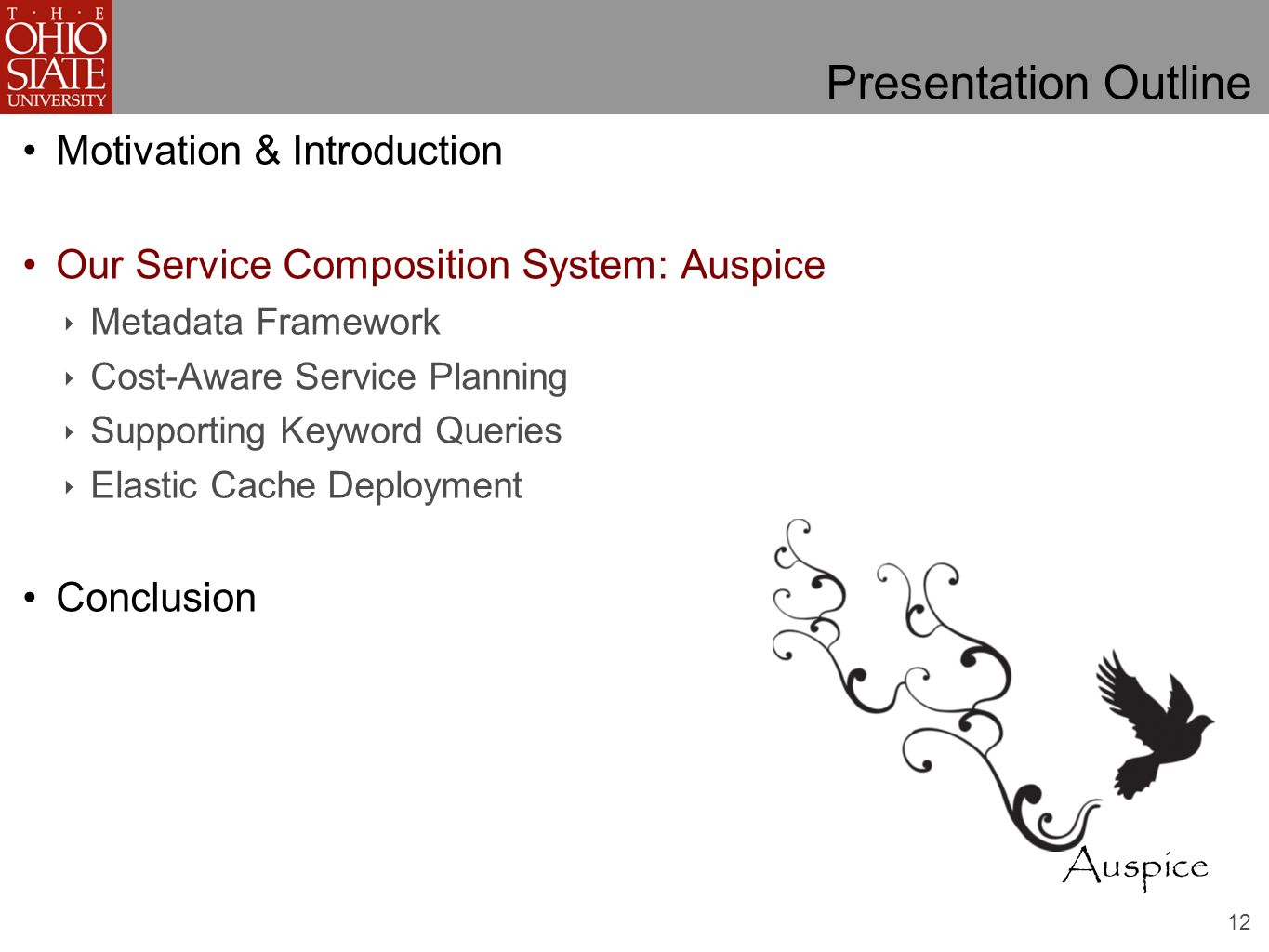 T · H · E
OHIO
STATE
UNIVERSITY

Presentation Outline

• Motivation & Introduction

• Our Service Composition System: Auspice
‣ Metadata Framework
‣ Cost-Aware Service Planning
‣ Supporting Keyword Queries
‣ Elastic Cache Deployment

• Conclusion

Auspice

12